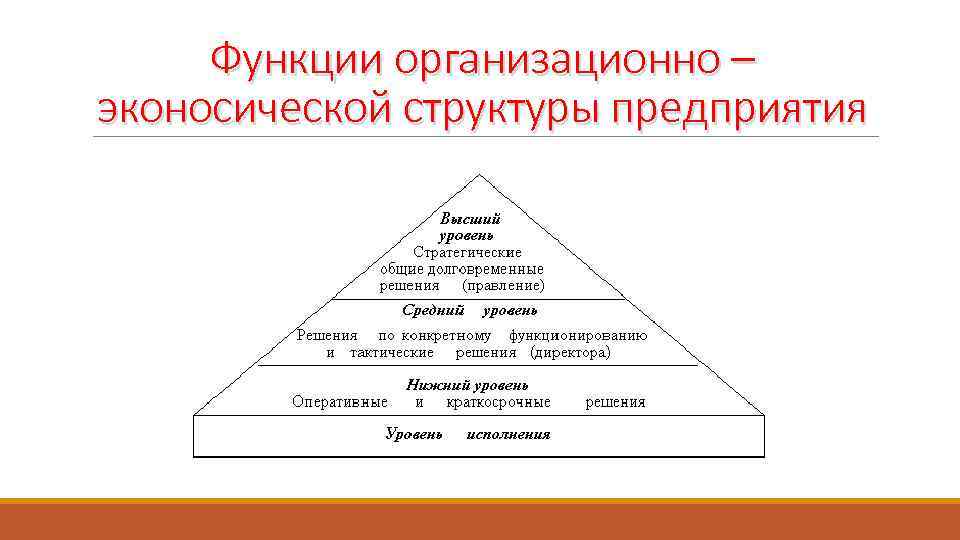 Функции организационно – эконосической структуры предприятия

Высший уровень
Стратегические общие долговременные решения (правление)

Средний уровень
Решения по конкретному функционированию и тактические решения (директора)

Нижний уровень
Оперативные и краткосрочные решения

Уровень исполнения